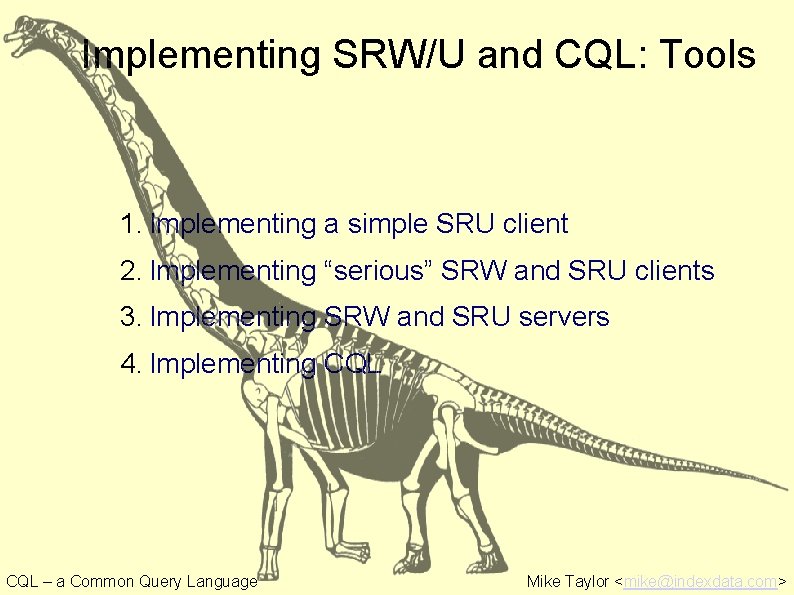 Implementing SRW/U and CQL: Tools

1. Implementing a simple SRU client

2. Implementing “serious” SRW and SRU clients

3. Implementing SRW and SRU servers

4. Implementing CQL

CQL – a Common Query Language

Mike Taylor <mike@indexdata.com>